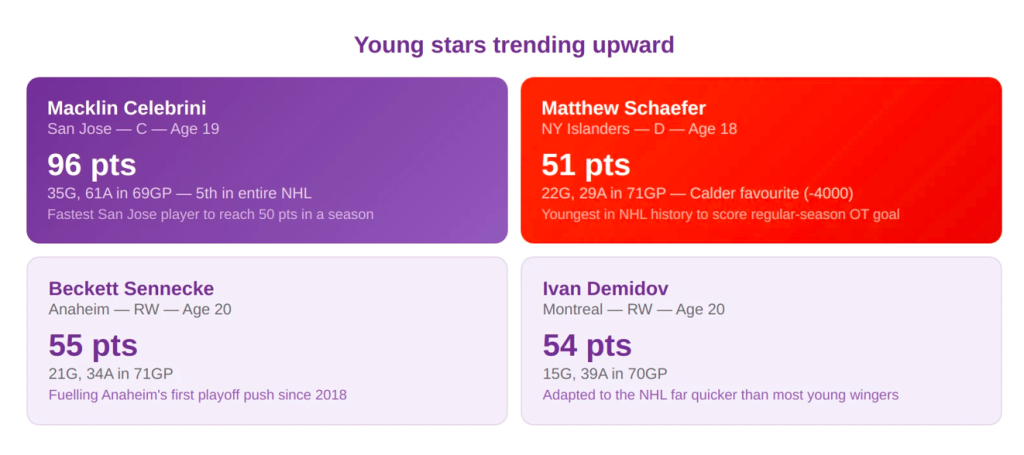 Young stars trending upward

Macklin Celebrini
San Jose — C — Age 19
96 pts
35G, 61A in 69GP — 5th in entire NHL
Fastest San Jose player to reach 50 pts in a season

Matthew Schaefer
NY Islanders — D — Age 18
51 pts
22G, 29A in 71GP — Calder favourite (-4000)
Youngest in NHL history to score regular-season OT goal

Beckett Sennecke
Anaheim — RW — Age 20
55 pts
21G, 34A in 71GP
Fuelling Anaheim's first playoff push since 2018

Ivan Demidov
Montreal — RW — Age 20
54 pts
15G, 39A in 70GP
Adapted to the NHL far quicker than most young wingers